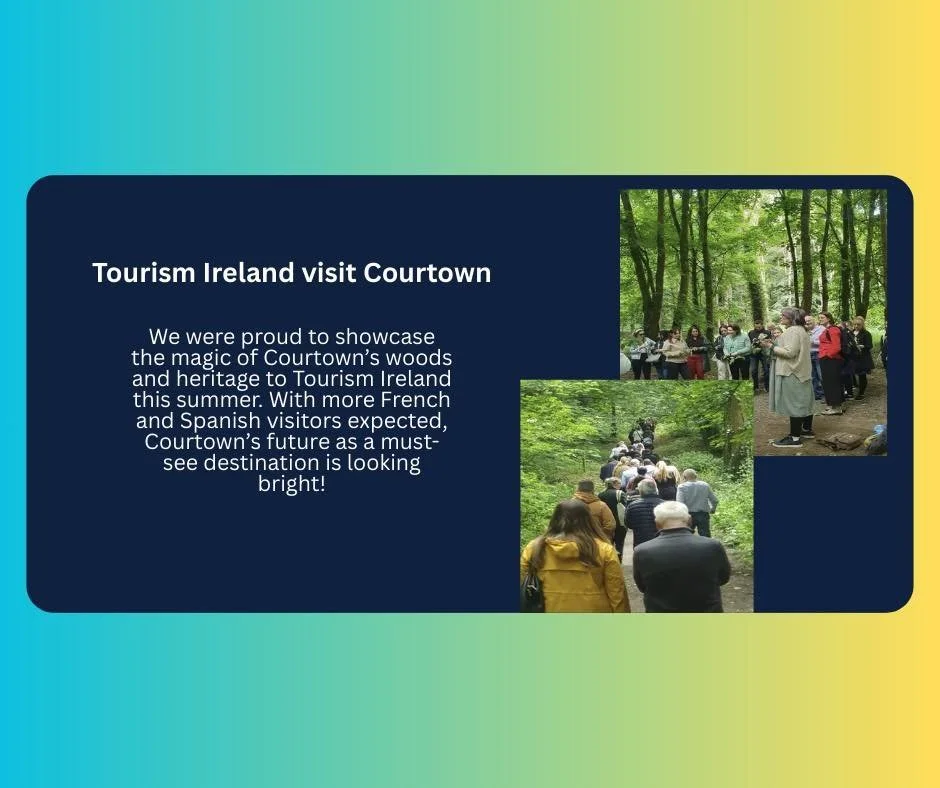 Tourism Ireland visit Courtown

We were proud to showcase the magic of Courtown's woods and heritage to Tourism Ireland this summer. With more French and Spanish visitors expected, Courtown's future as a must-see destination is looking bright!